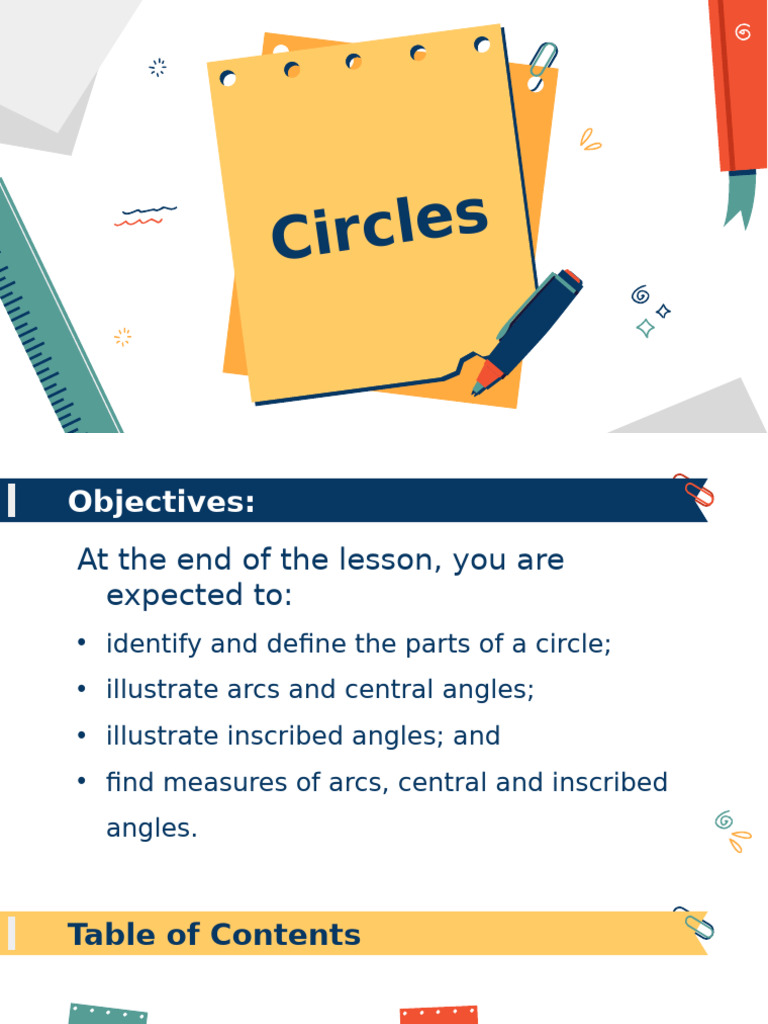 Circles

Objectives:

At the end of the lesson, you are expected to:

• identify and define the parts of a circle;
• illustrate arcs and central angles;
• illustrate inscribed angles; and
• find measures of arcs, central and inscribed angles.

Table of Contents